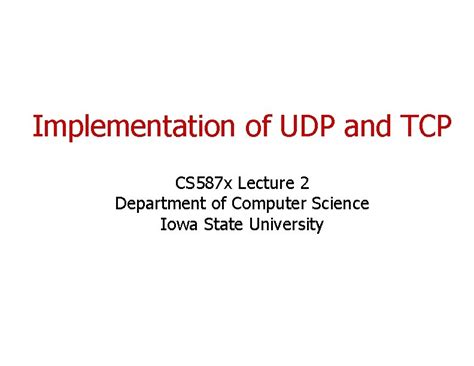 Implementation of UDP and TCP

CS587x Lecture 2
Department of Computer Science
Iowa State University